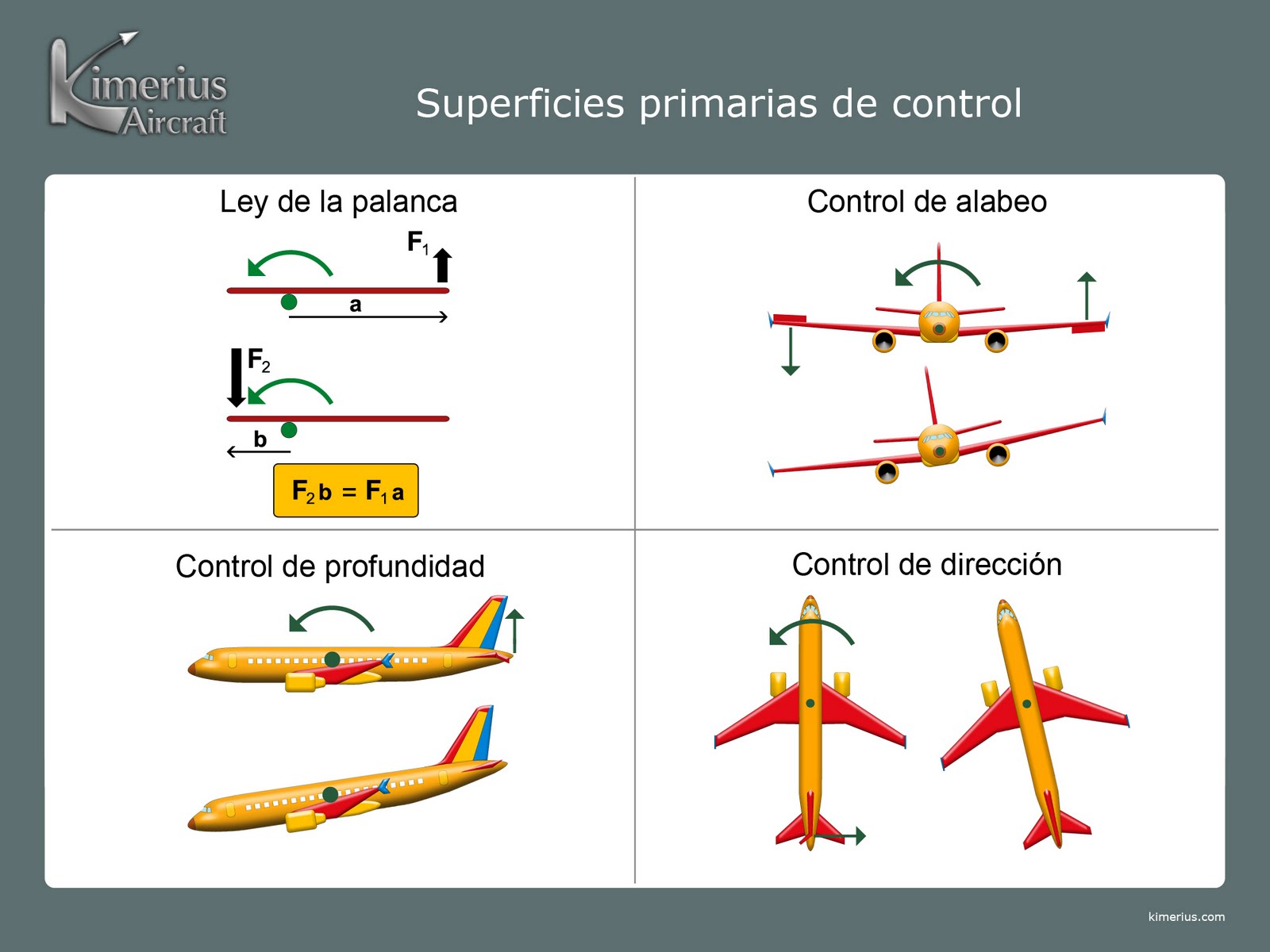 Kimerius Aircraft

Superficies primarias de control

Ley de la palanca

$F_1$

a

$F_2$

b

$F_2 b = F_1 a$

Control de alabeo

Control de profundidad

Control de dirección

kimerius.com